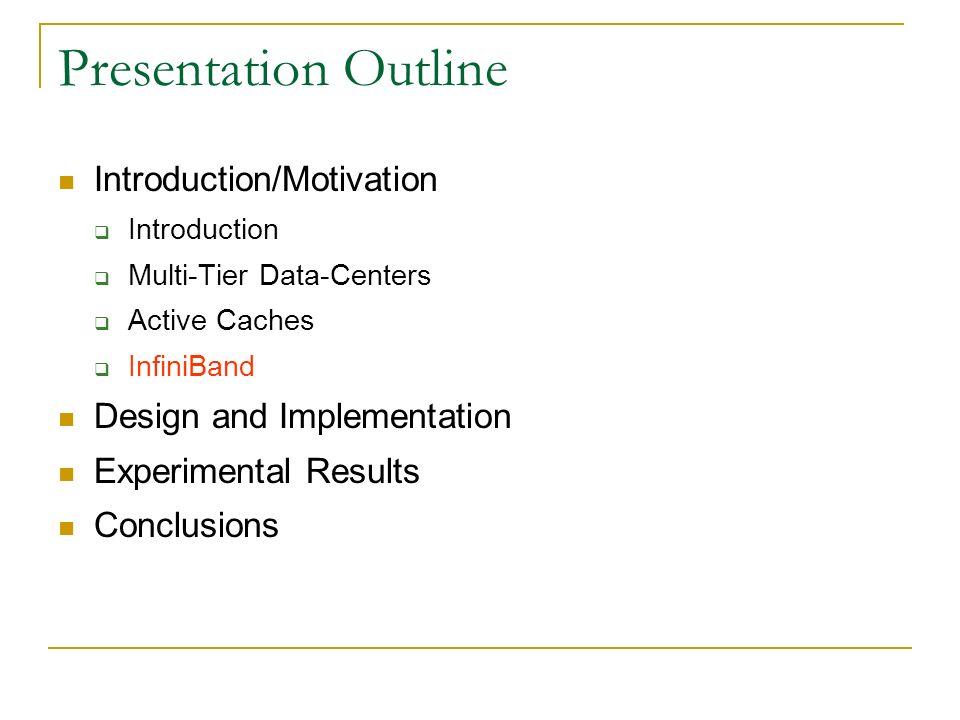 Presentation Outline

- Introduction/Motivation
  - Introduction
  - Multi-Tier Data-Centers
  - Active Caches
  - InfiniBand
- Design and Implementation
- Experimental Results
- Conclusions